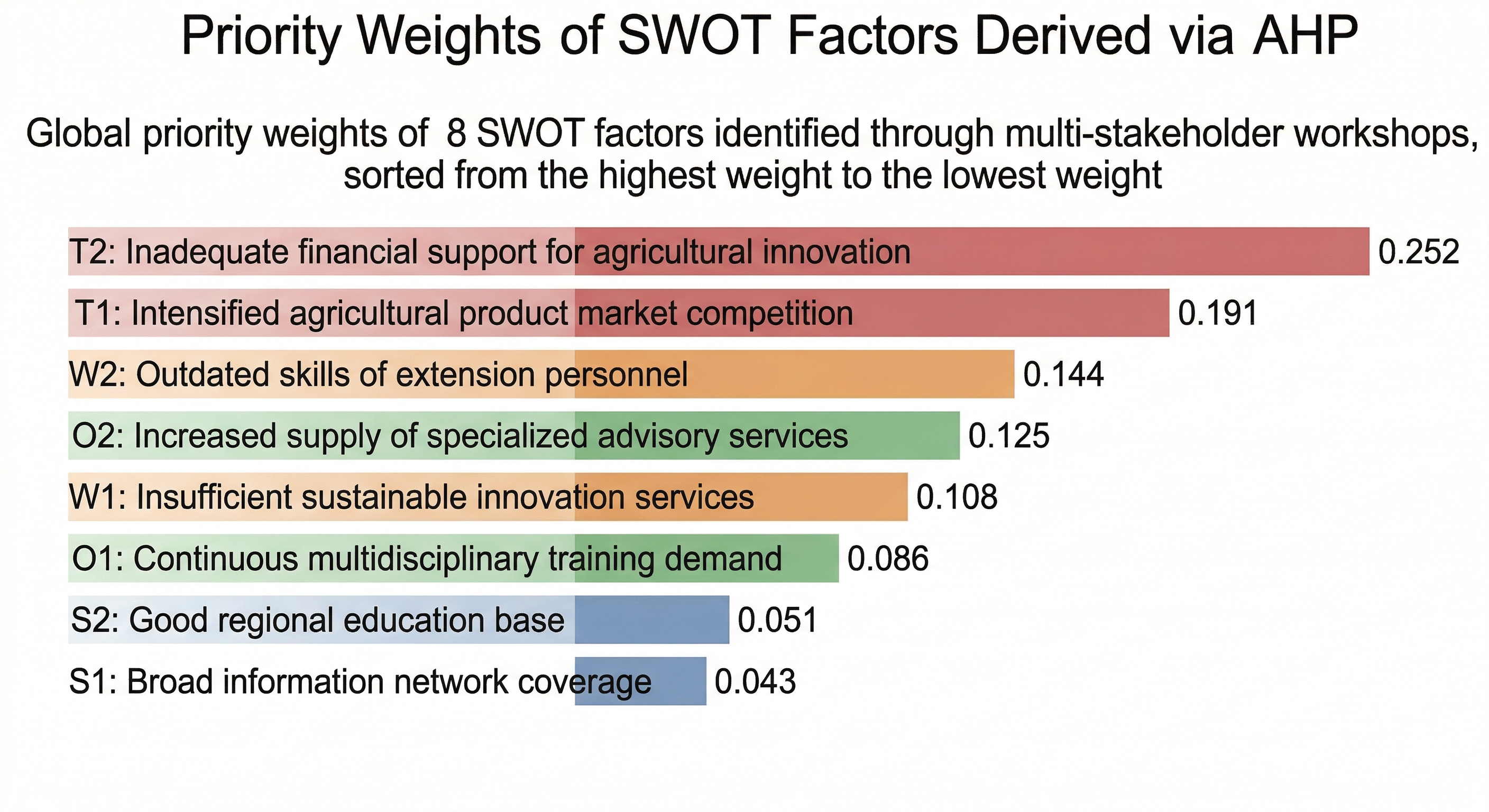 Priority Weights of SWOT Factors Derived via AHP

Global priority weights of 8 SWOT factors identified through multi-stakeholder workshops, sorted from the highest weight to the lowest weight

T2: Inadequate financial support for agricultural innovation 0.252

T1: Intensified agricultural product market competition 0.191

W2: Outdated skills of extension personnel 0.144

O2: Increased supply of specialized advisory services 0.125

W1: Insufficient sustainable innovation services 0.108

O1: Continuous multidisciplinary training demand 0.086

S2: Good regional education base 0.051

S1: Broad information network coverage 0.043